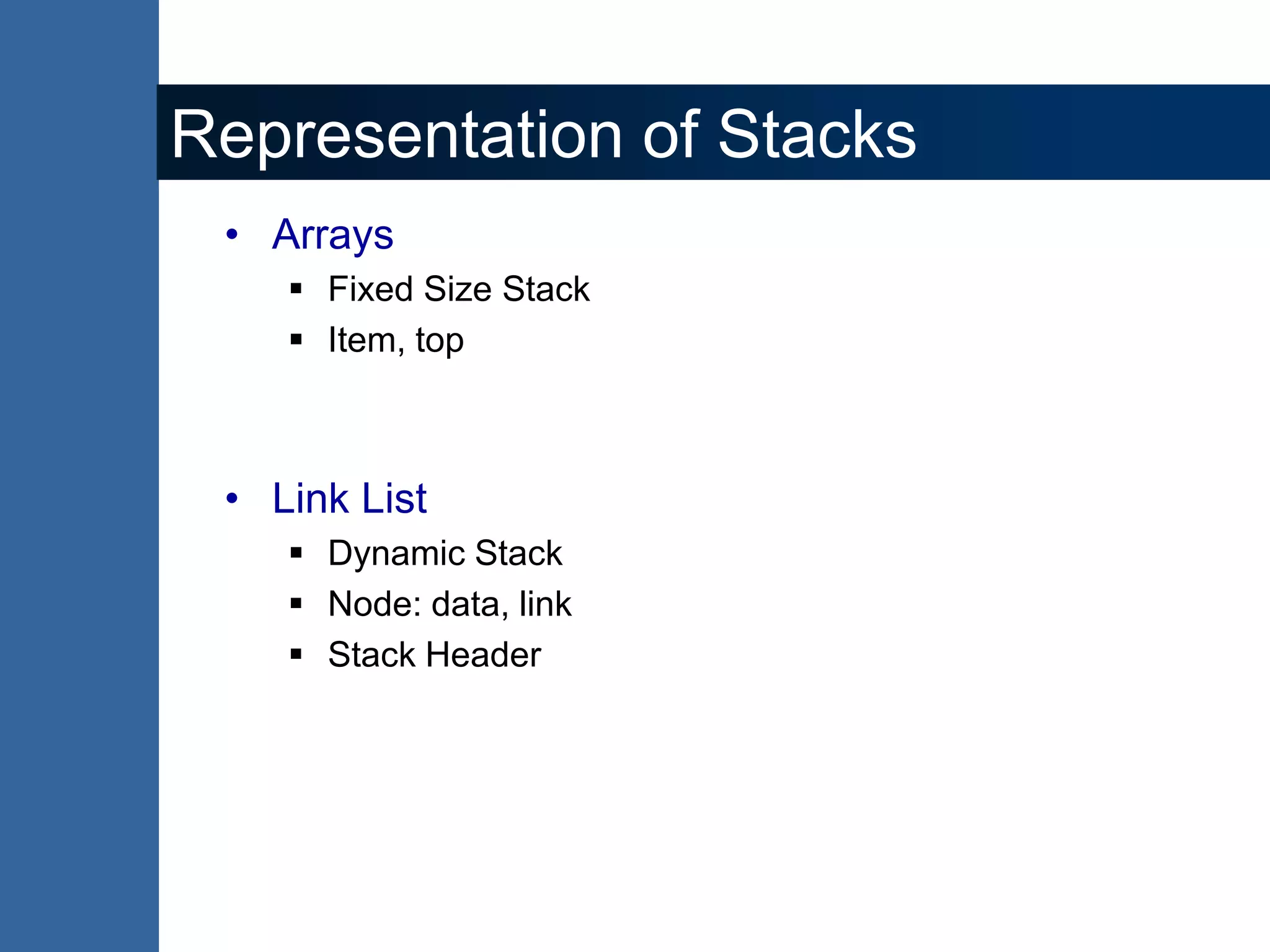 Representation of Stacks

• Arrays
  ▪ Fixed Size Stack
  ▪ Item, top

• Link List
  ▪ Dynamic Stack
  ▪ Node: data, link
  ▪ Stack Header